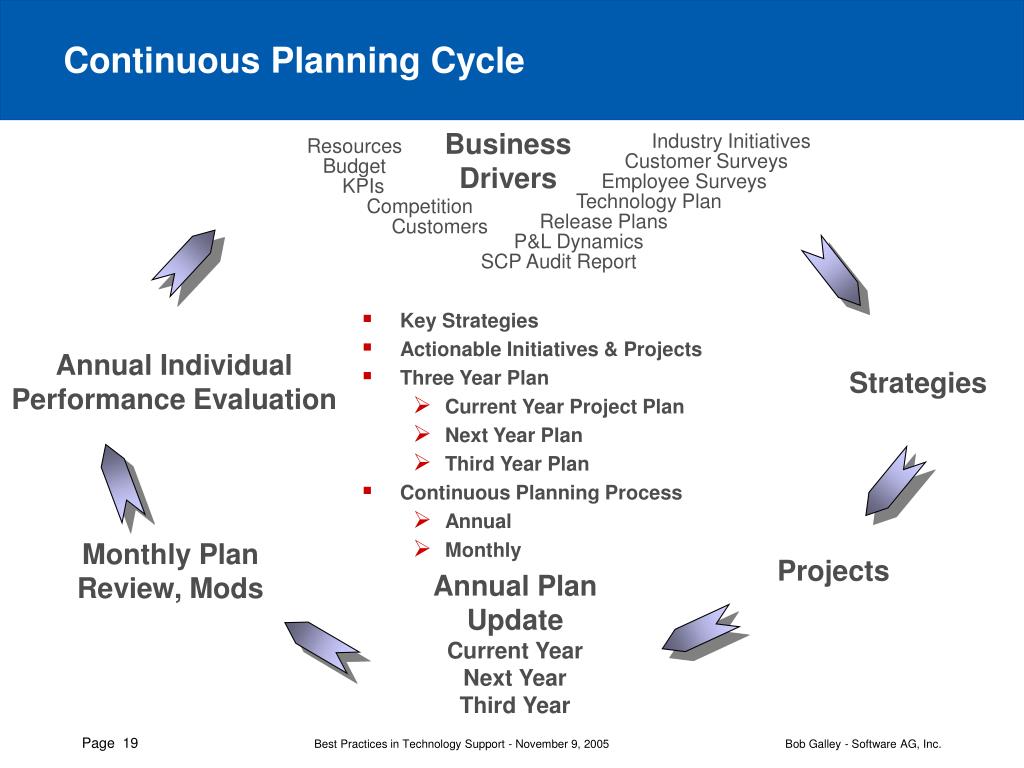 Continuous Planning Cycle

Resources
Budget
KPIs
Competition
Customers

Business Drivers

Industry Initiatives
Customer Surveys
Employee Surveys
Technology Plan
Release Plans
P&L Dynamics
SCP Audit Report

Annual Individual Performance Evaluation

- Key Strategies
- Actionable Initiatives & Projects
- Three Year Plan
  - Current Year Project Plan
  - Next Year Plan
  - Third Year Plan
- Continuous Planning Process
  - Annual
  - Monthly

Strategies

Monthly Plan Review, Mods

Projects

Annual Plan Update
Current Year
Next Year
Third Year

Page 19

Best Practices in Technology Support - November 9, 2005

Bob Galley - Software AG, Inc.